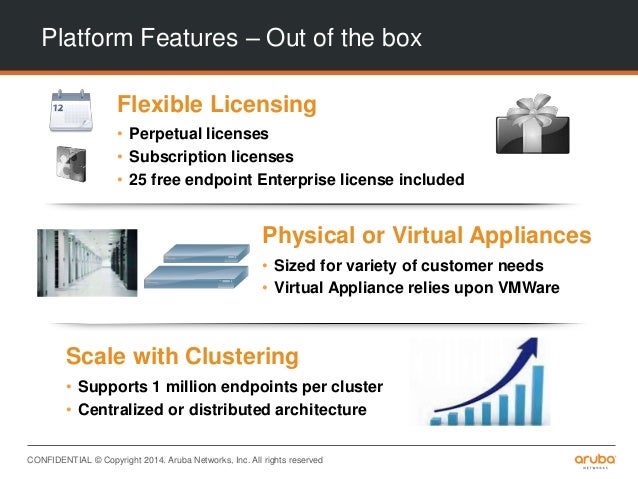 Platform Features – Out of the box

12

Flexible Licensing

• Perpetual licenses
• Subscription licenses
• 25 free endpoint Enterprise license included

Physical or Virtual Appliances

• Sized for variety of customer needs
• Virtual Appliance relies upon VMWare

Scale with Clustering

• Supports 1 million endpoints per cluster
• Centralized or distributed architecture

CONFIDENTIAL © Copyright 2014. Aruba Networks, Inc. All rights reserved

aruba
NETWORKS